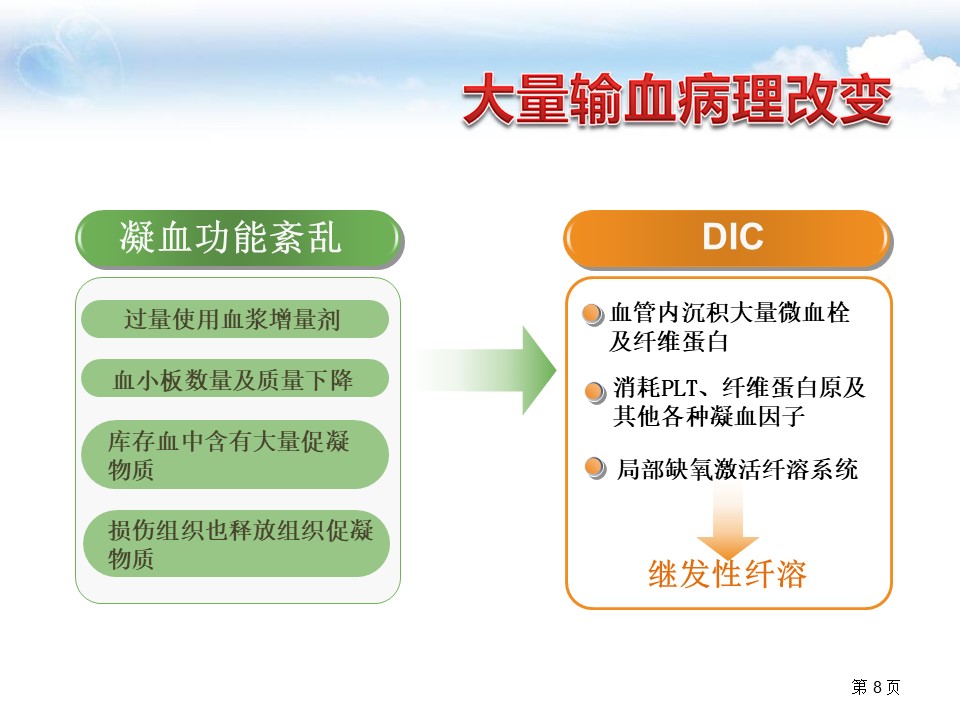 大量输血病理改变

凝血功能紊乱

过量使用血浆增量剂

血小板数量及质量下降

库存血中含有大量促凝物质

损伤组织也释放组织促凝物质

DIC

血管内沉积大量微血栓及纤维蛋白

消耗PLT、纤维蛋白原及其他各种凝血因子

局部缺氧激活纤溶系统

继发性纤溶

第 8 页